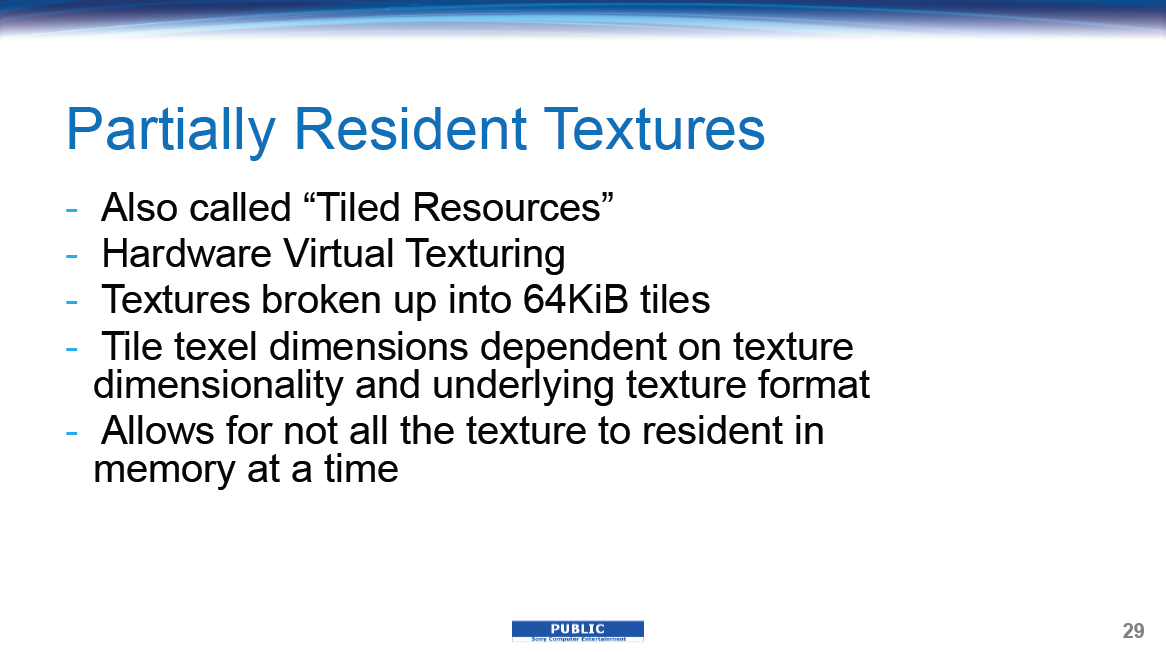 Partially Resident Textures

- Also called “Tiled Resources”
- Hardware Virtual Texturing
- Textures broken up into 64KiB tiles
- Tile texel dimensions dependent on texture dimensionality and underlying texture format
- Allows for not all the texture to resident in memory at a time

PUBLIC
Sony Computer Entertainment

29